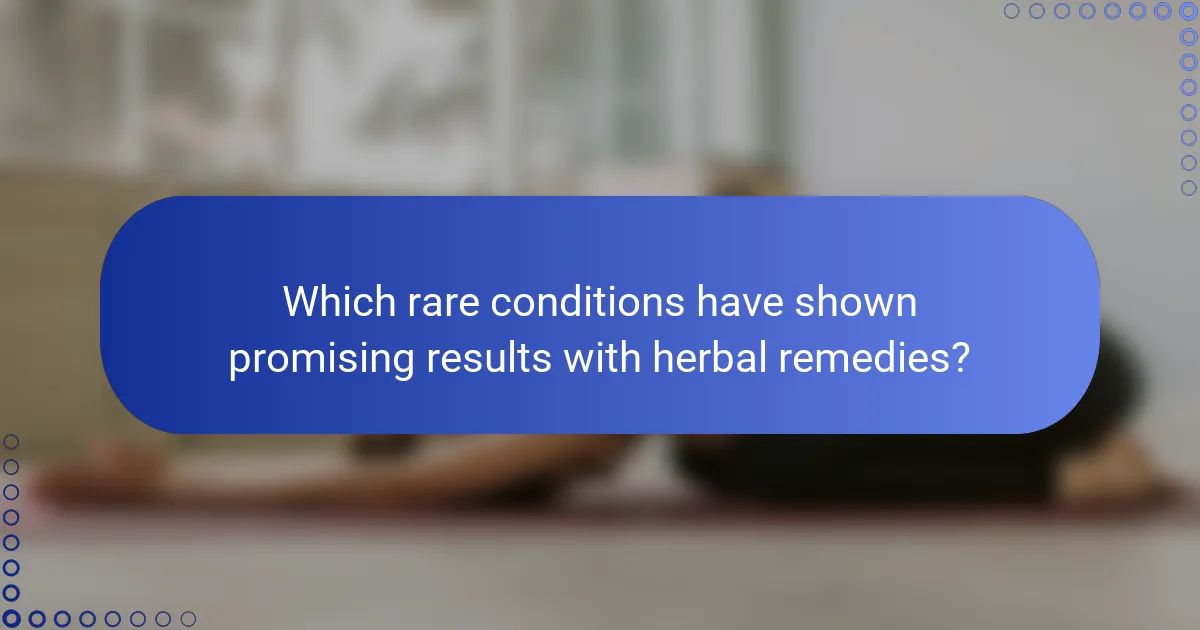 Which rare conditions have shown promising results with herbal remedies?